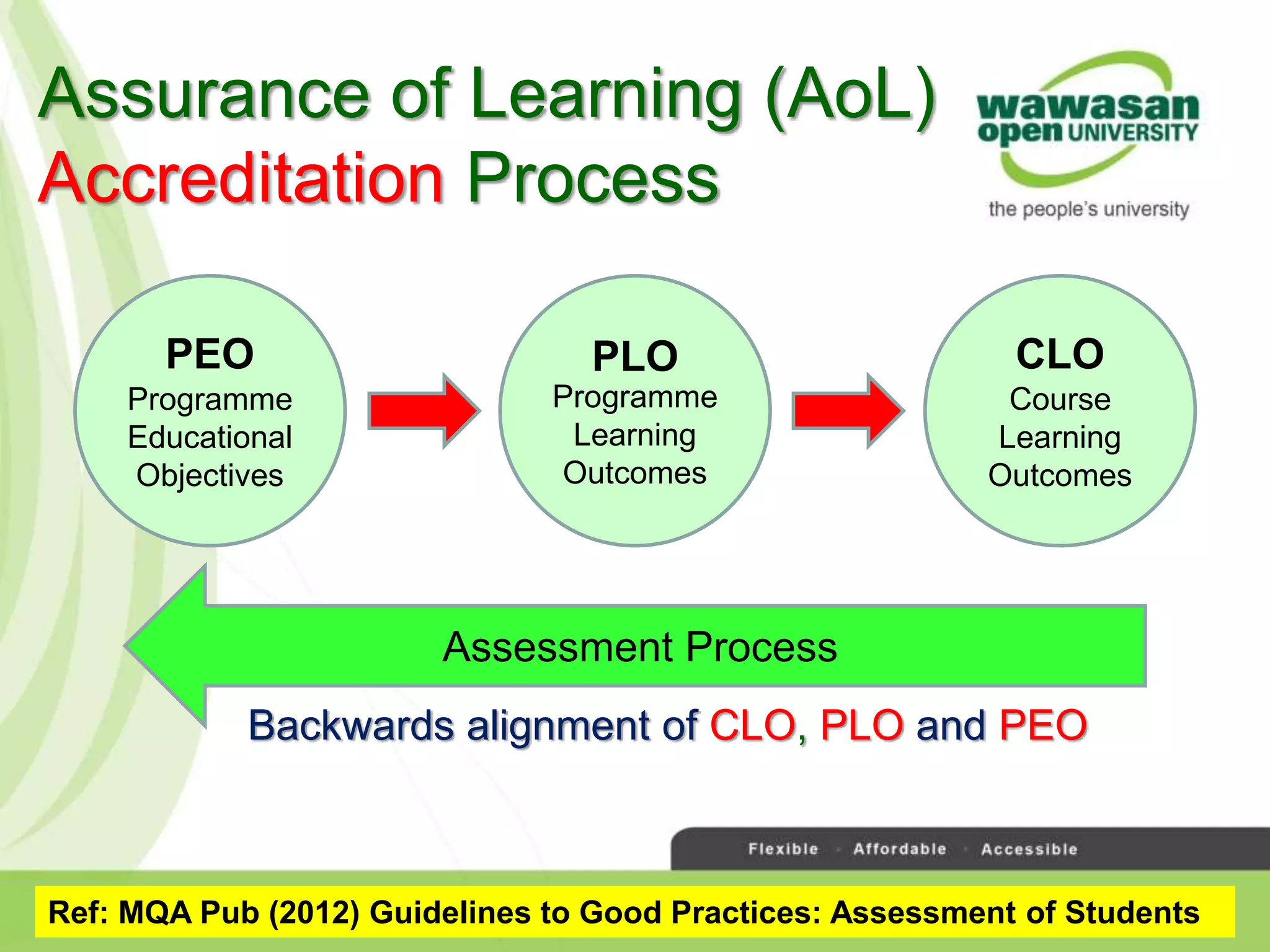 Assurance of Learning (AoL)
Accreditation Process

wawasan open UNIVERSITY
the people's university

PEO
Programme Educational Objectives

PLO
Programme Learning Outcomes

CLO
Course Learning Outcomes

Assessment Process

Backwards alignment of CLO, PLO and PEO

Flexible · Affordable · Accessible

Ref: MQA Pub (2012) Guidelines to Good Practices: Assessment of Students